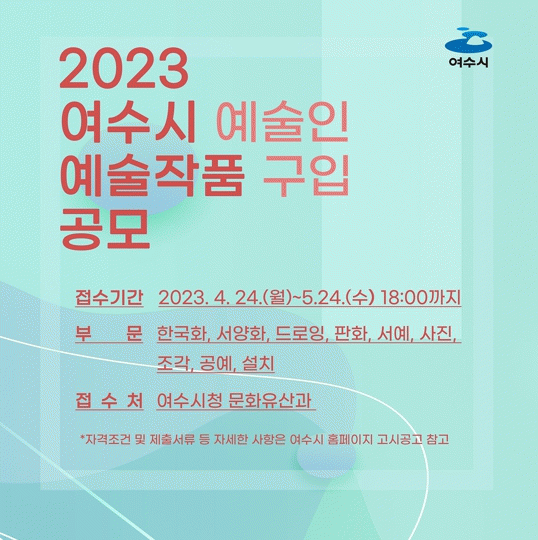 여수시

2023
여수시 예술인
예술작품 구입
공모

접수기간 2023. 4. 24.(월)~5.24.(수) 18:00까지

부 문 한국화, 서양화, 드로잉, 판화, 서예, 사진, 조각, 공예, 설치

접 수 처 여수시청 문화유산과

*자격조건 및 제출서류 등 자세한 사항은 여수시 홈페이지 고시공고 참고